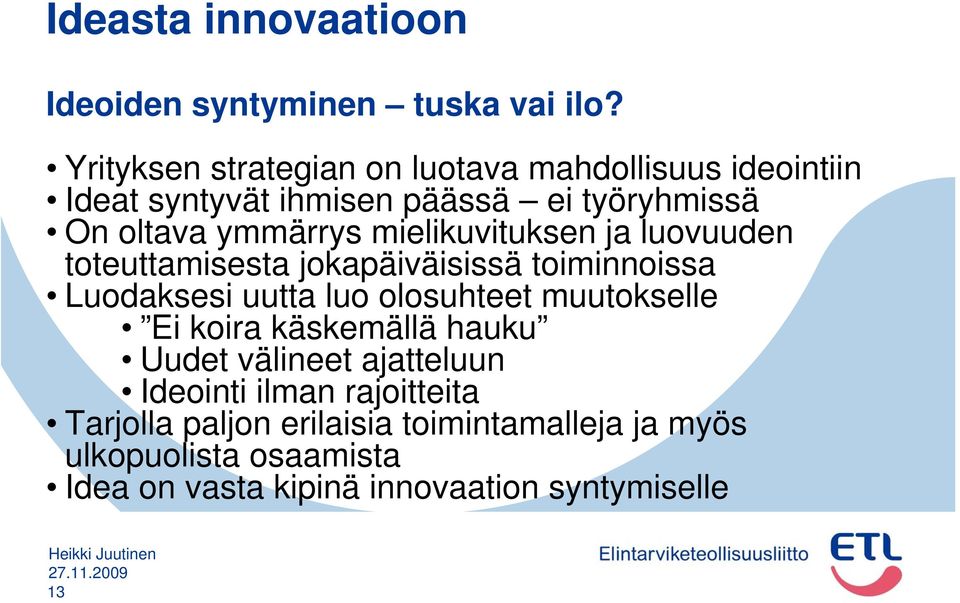 Ideasta innovaatioon

Ideoiden syntyminen – tuska vai ilo?

• Yrityksen strategian on luotava mahdollisuus ideointiin
• Ideat syntyvät ihmisen päässä – ei työryhmissä
• On oltava ymmärrys mielikuvituksen ja luovuuden toteuttamisesta jokapäiväisissä toiminnoissa
• Luodaksesi uutta luo olosuhteet muutokselle
• ”Ei koira käskemällä hauku”
• Uudet välineet ajatteluun
• Ideointi ilman rajoitteita
• Tarjolla paljon erilaisia toimintamalleja ja myös ulkopuolista osaamista
• Idea on vasta kipinä innovaation syntymiselle

Heikki Juutinen
27.11.2009
13

Elintarviketeollisuusliitto
ETL